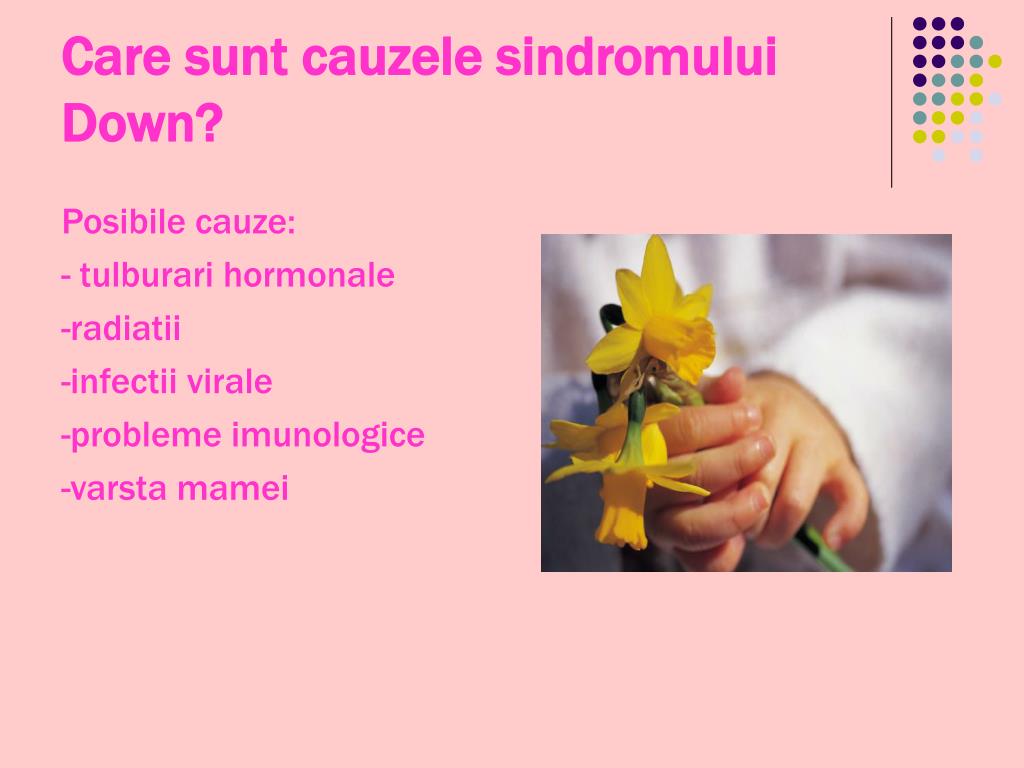 Care sunt cauzele sindromului Down?

Posibile cauze:
- tulburari hormonale
-radiatii
-infectii virale
-probleme imunologice
-varsta mamei